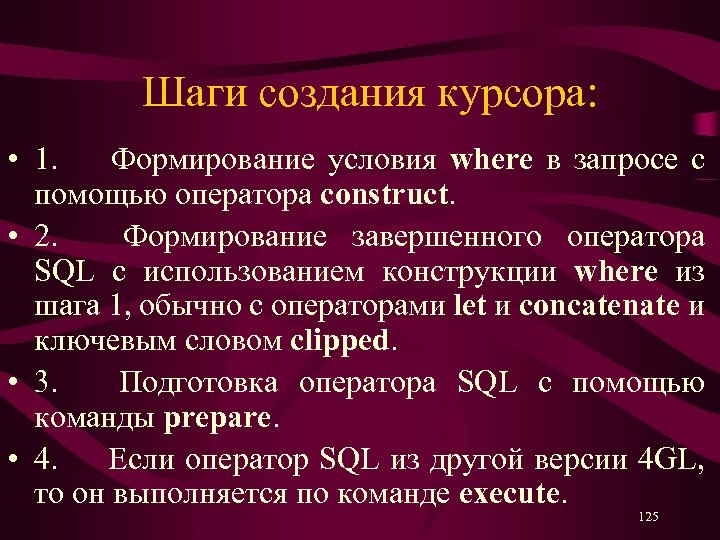 Шаги создания курсора:

• 1. Формирование условия where в запросе с помощью оператора construct.

• 2. Формирование завершенного оператора SQL с использованием конструкции where из шага 1, обычно с операторами let и concatenate и ключевым словом clipped.

• 3. Подготовка оператора SQL с помощью команды prepare.

• 4. Если оператор SQL из другой версии 4GL, то он выполняется по команде execute.

125